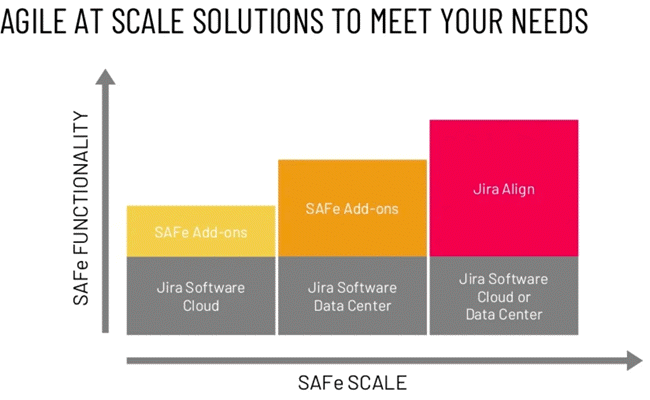 AGILE AT SCALE SOLUTIONS TO MEET YOUR NEEDS

SAFe FUNCTIONALITY

SAFe Add-ons

Jira Software Cloud

SAFe Add-ons

Jira Software Data Center

Jira Align

Jira Software Cloud or Data Center

SAFe SCALE